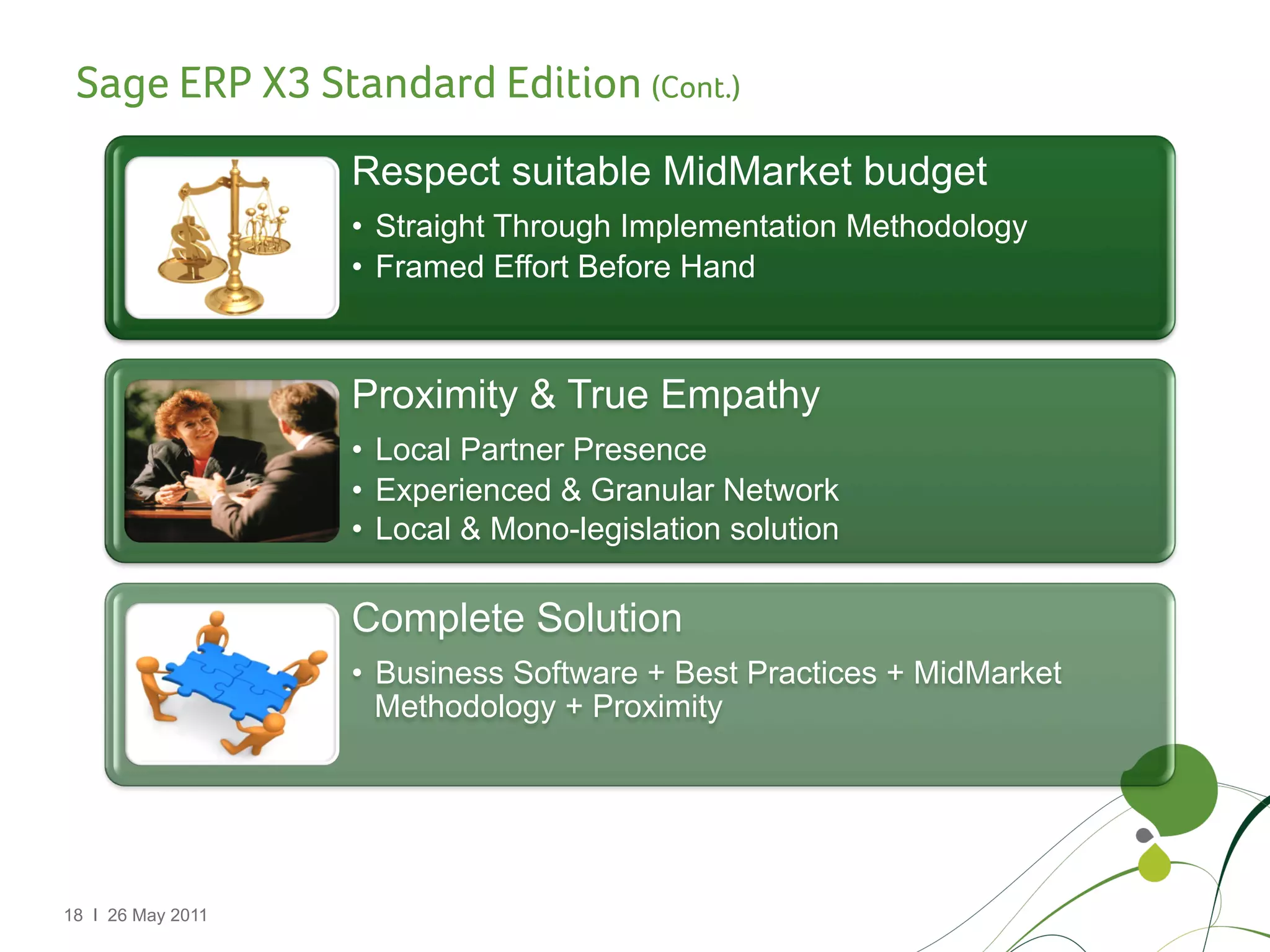 Sage ERP X3 Standard Edition (Cont.)

Respect suitable MidMarket budget
• Straight Through Implementation Methodology
• Framed Effort Before Hand

Proximity & True Empathy
• Local Partner Presence
• Experienced & Granular Network
• Local & Mono-legislation solution

Complete Solution
• Business Software + Best Practices + MidMarket Methodology + Proximity

18 I 26 May 2011